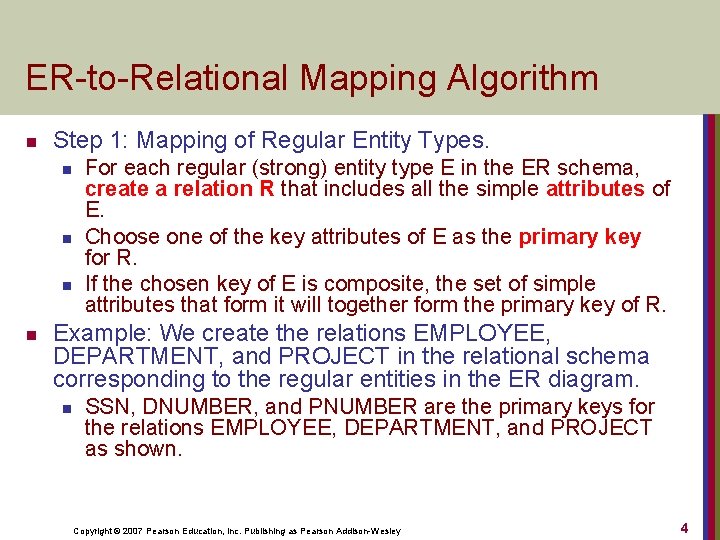 ER-to-Relational Mapping Algorithm

Step 1: Mapping of Regular Entity Types.

For each regular (strong) entity type E in the ER schema, create a relation R that includes all the simple attributes of E.

Choose one of the key attributes of E as the primary key for R.

If the chosen key of E is composite, the set of simple attributes that form it will together form the primary key of R.

Example: We create the relations EMPLOYEE, DEPARTMENT, and PROJECT in the relational schema corresponding to the regular entities in the ER diagram.

SSN, DNUMBER, and PNUMBER are the primary keys for the relations EMPLOYEE, DEPARTMENT, and PROJECT as shown.

Copyright © 2007 Pearson Education, Inc. Publishing as Pearson Addison-Wesley

4